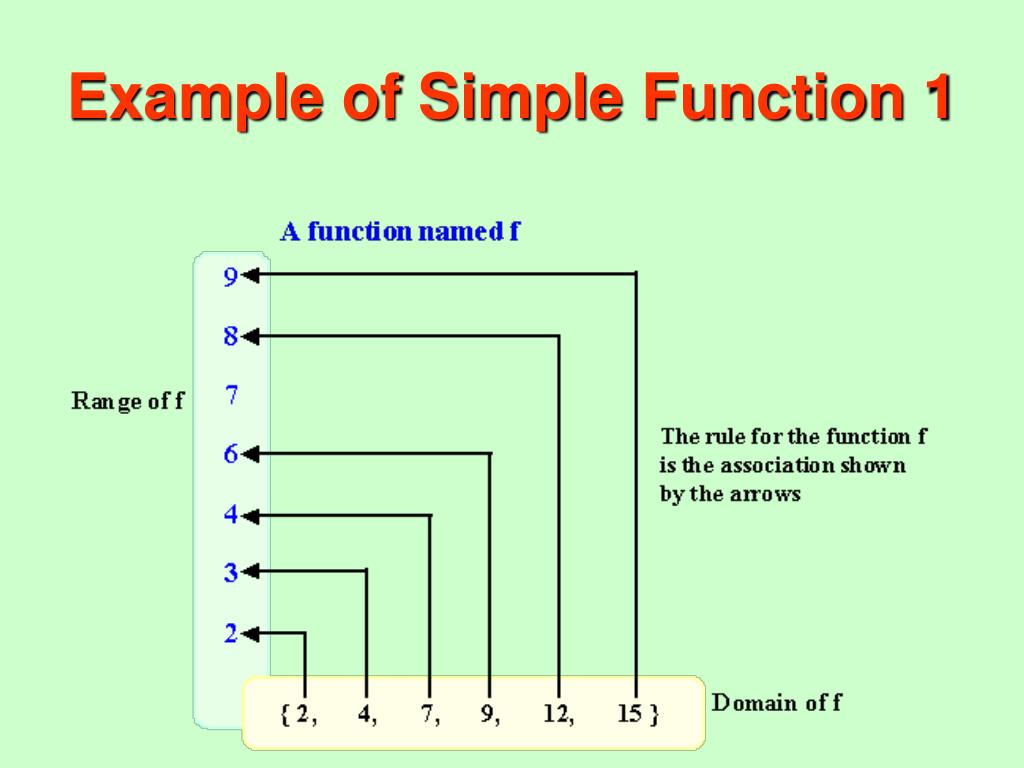 Example of Simple Function 1

A function named f

9
8
Range of f
7
6
4
3
2

The rule for the function f is the association shown by the arrows

{ 2, 4, 7, 9, 12, 15 }

Domain of f